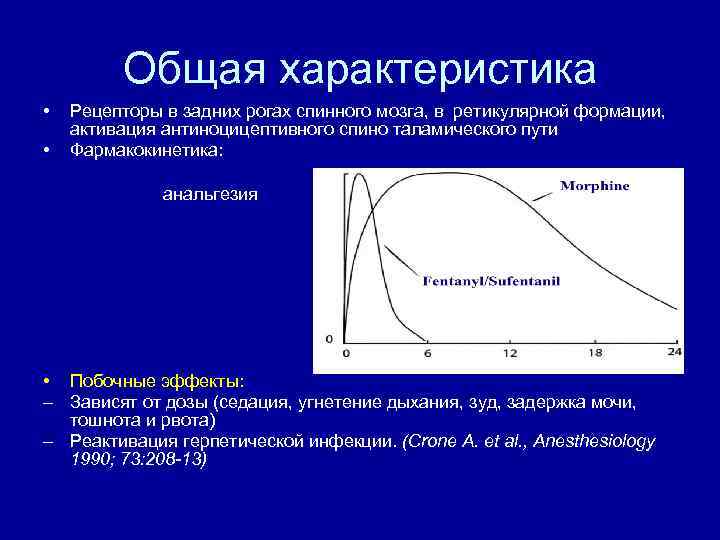 Общая характеристика

• Рецепторы в задних рогах спинного мозга, в ретикулярной формации, активация антиноцицептивного спино таламического пути
• Фармакокинетика:

анальгезия

Morphine

Fentanyl/Sufentanil

0
0 6 12 18 24

• Побочные эффекты:
– Зависят от дозы (седация, угнетение дыхания, зуд, задержка мочи, тошнота и рвота)
– Реактивация герпетической инфекции. (Crone A. et al., Anesthesiology 1990; 73:208-13)